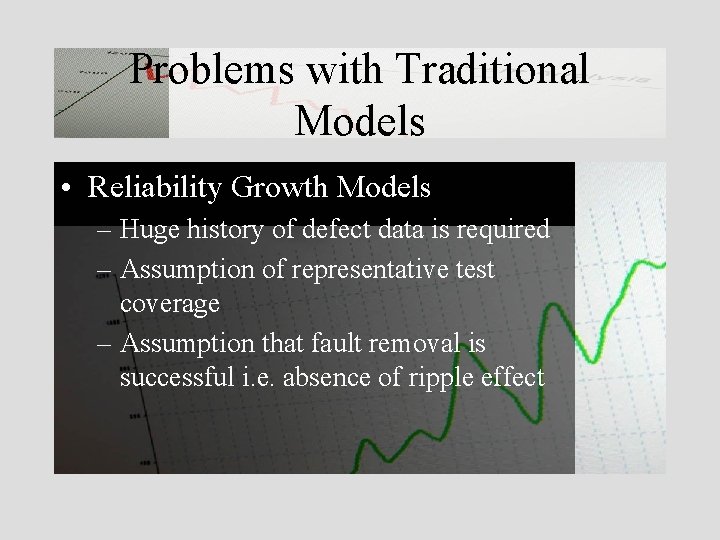 Problems with Traditional Models

• Reliability Growth Models
– Huge history of defect data is required
– Assumption of representative test coverage
– Assumption that fault removal is successful i.e. absence of ripple effect